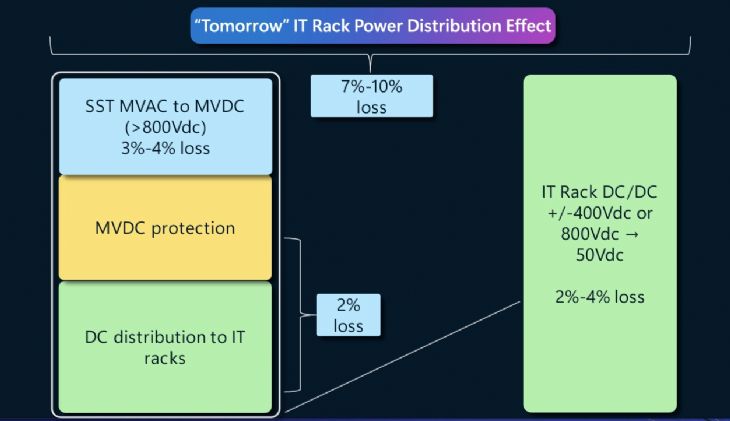 "Tomorrow" IT Rack Power Distribution Effect

7%-10% loss

SST MVAC to MVDC (>800Vdc) 3%-4% loss

MVDC protection

DC distribution to IT racks

2% loss

IT Rack DC/DC +/-400Vdc or 800Vdc → 50Vdc

2%-4% loss